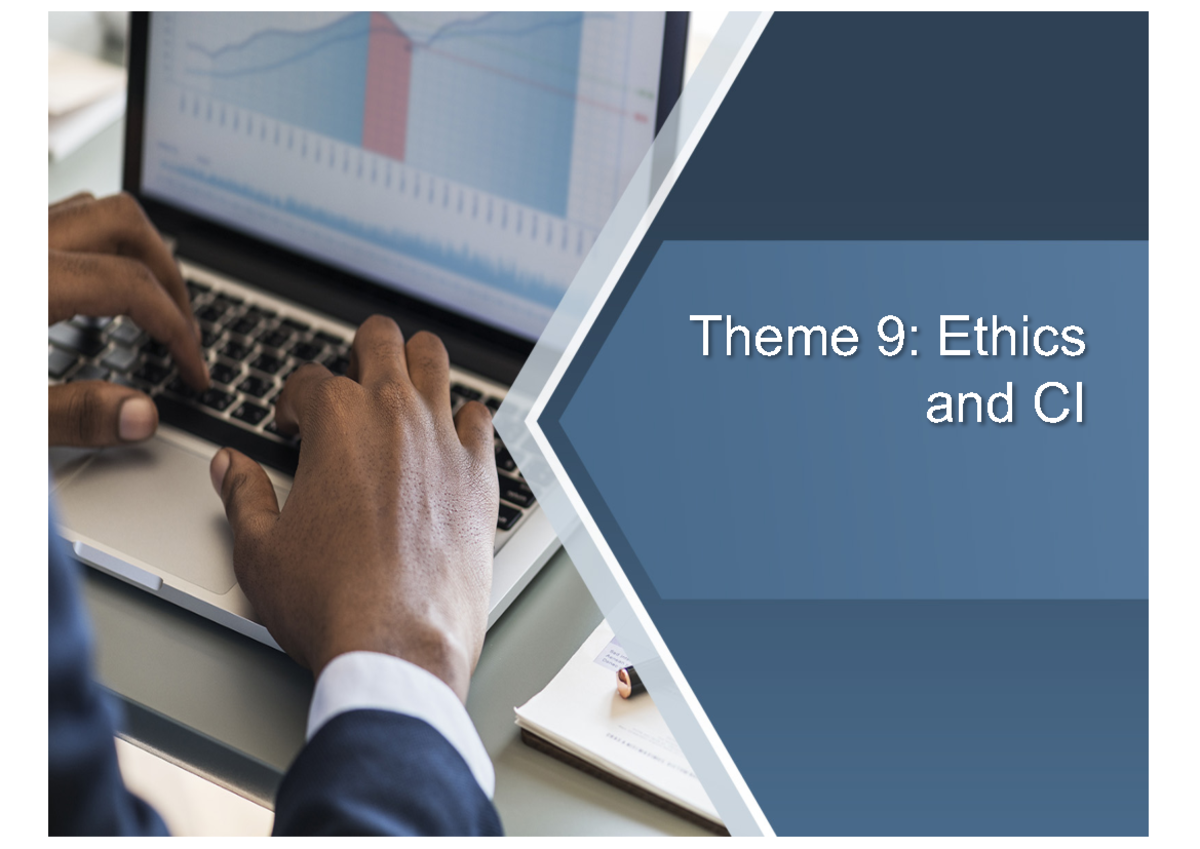 Theme 9: Ethics and CI